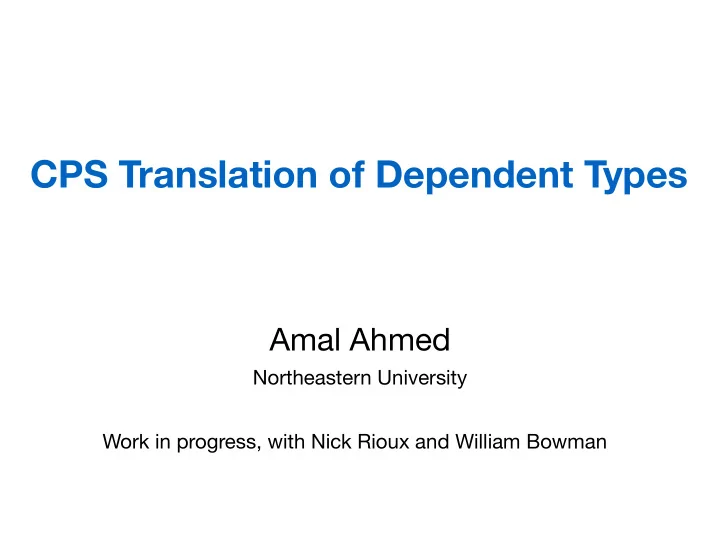 CPS Translation of Dependent Types

Amal Ahmed

Northeastern University

Work in progress, with Nick Rioux and William Bowman